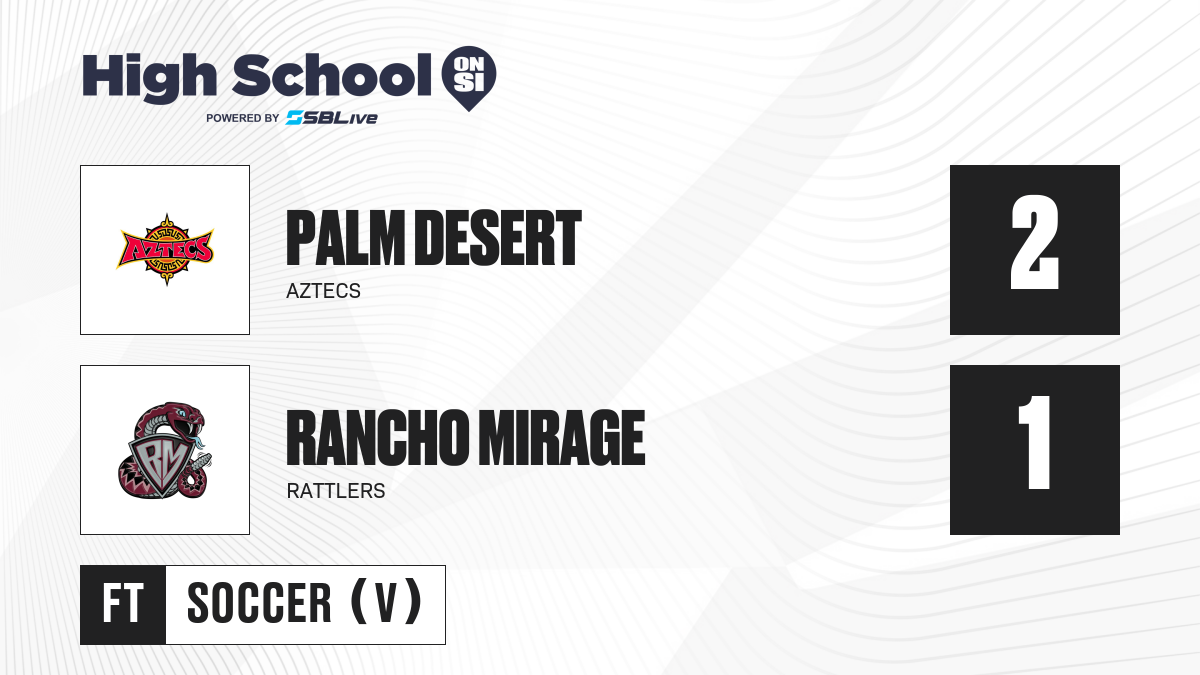 High School ON SI
POWERED BY SBLive

AZTECS
PALM DESERT
AZTECS
2

RM
RANCHO MIRAGE
RATTLERS
1

FT SOCCER (V)